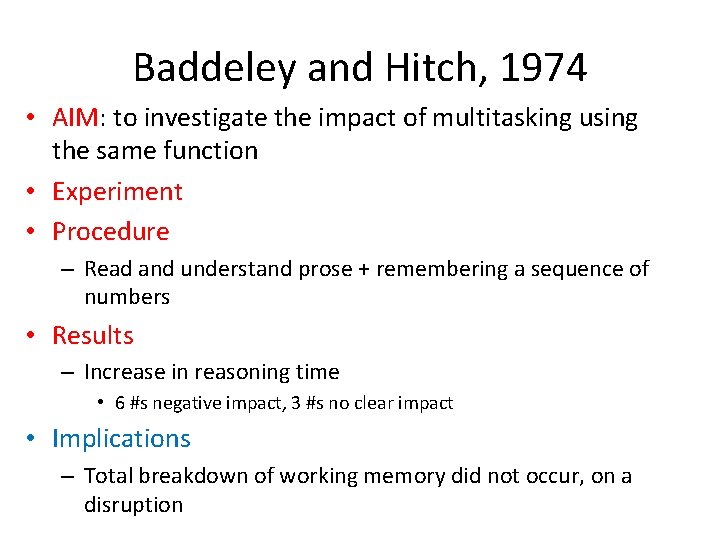 Baddeley and Hitch, 1974

• AIM: to investigate the impact of multitasking using the same function
• Experiment
• Procedure
– Read and understand prose + remembering a sequence of numbers
• Results
– Increase in reasoning time
• 6 #s negative impact, 3 #s no clear impact
• Implications
– Total breakdown of working memory did not occur, on a disruption